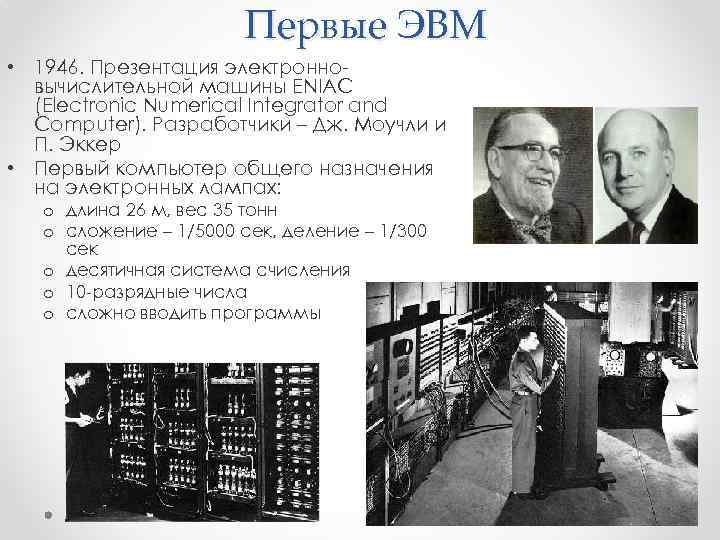 Первые ЭВМ

• 1946. Презентация электронно-вычислительной машины ENIAC (Electronic Numerical Integrator and Computer). Разработчики – Дж. Моучли и П. Эккер
• Первый компьютер общего назначения на электронных лампах:
o длина 26 м, вес 35 тонн
o сложение – 1/5000 сек, деление – 1/300 сек
o десятичная система счисления
o 10-разрядные числа
o сложно вводить программы